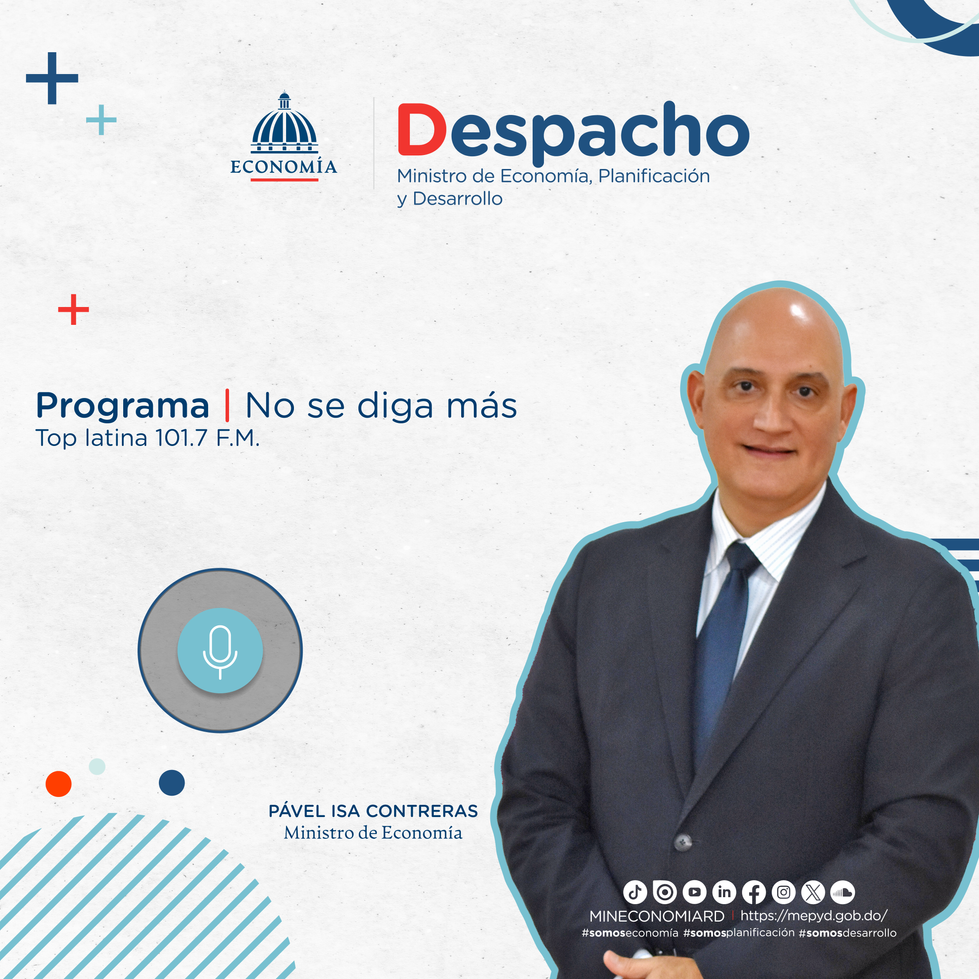 ECONOMÍA

Despacho
Ministro de Economía, Planificación y Desarrollo

Programa | No se diga más
Top latina 101.7 F.M.

PÁVEL ISA CONTRERAS
Ministro de Economía

MINECONOMIARD | https://mepyd.gob.do/
#somoseconomía #somosplanificación #somosdesarrollo